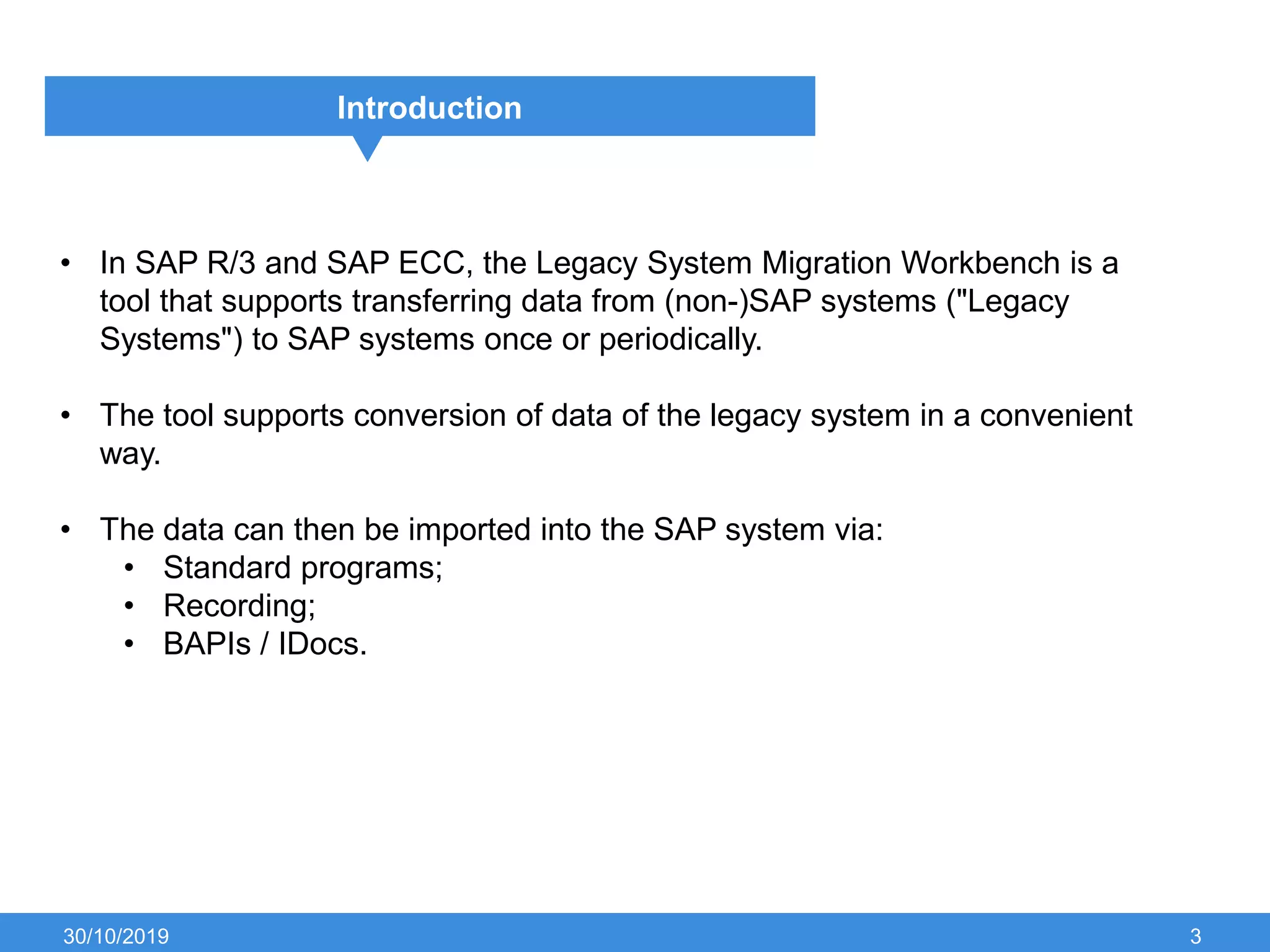 Introduction

• In SAP R/3 and SAP ECC, the Legacy System Migration Workbench is a tool that supports transferring data from (non-)SAP systems ("Legacy Systems") to SAP systems once or periodically.

• The tool supports conversion of data of the legacy system in a convenient way.

• The data can then be imported into the SAP system via:
  • Standard programs;
  • Recording;
  • BAPIs / IDocs.

30/10/2019

3